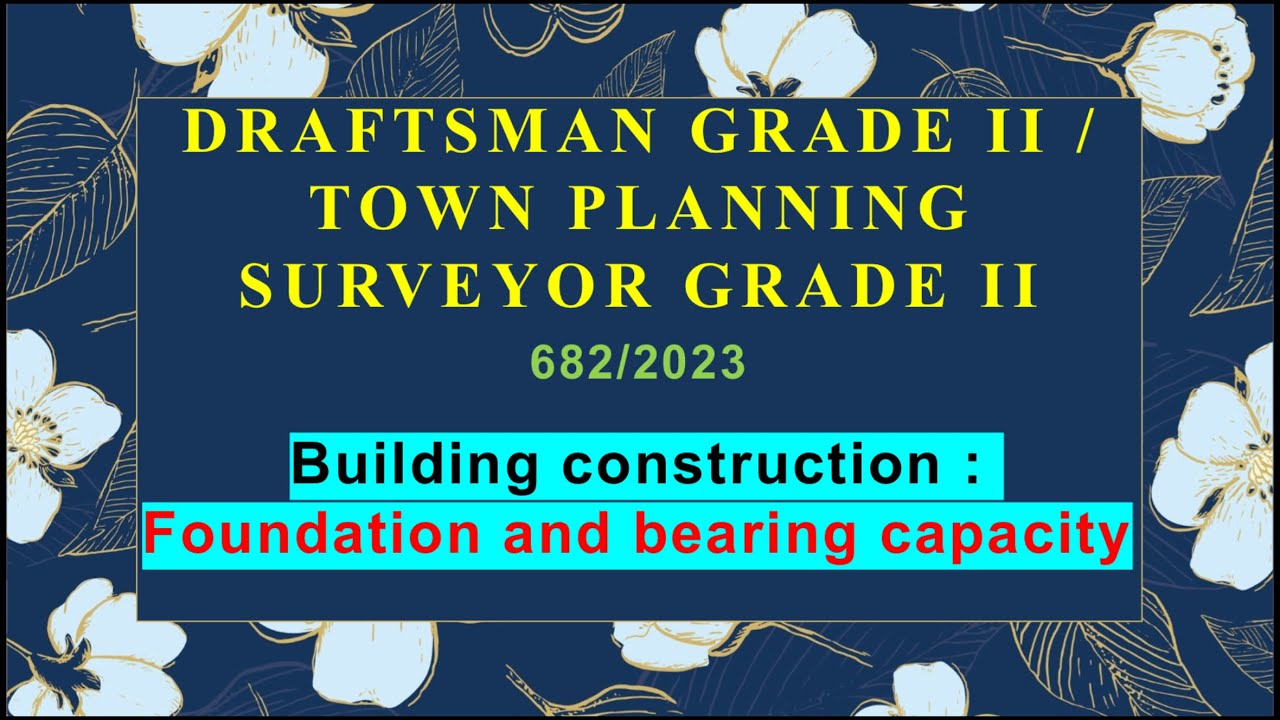 DRAFTSMAN GRADE II / TOWN PLANNING SURVEYOR GRADE II

682/2023

Building construction :
Foundation and bearing capacity